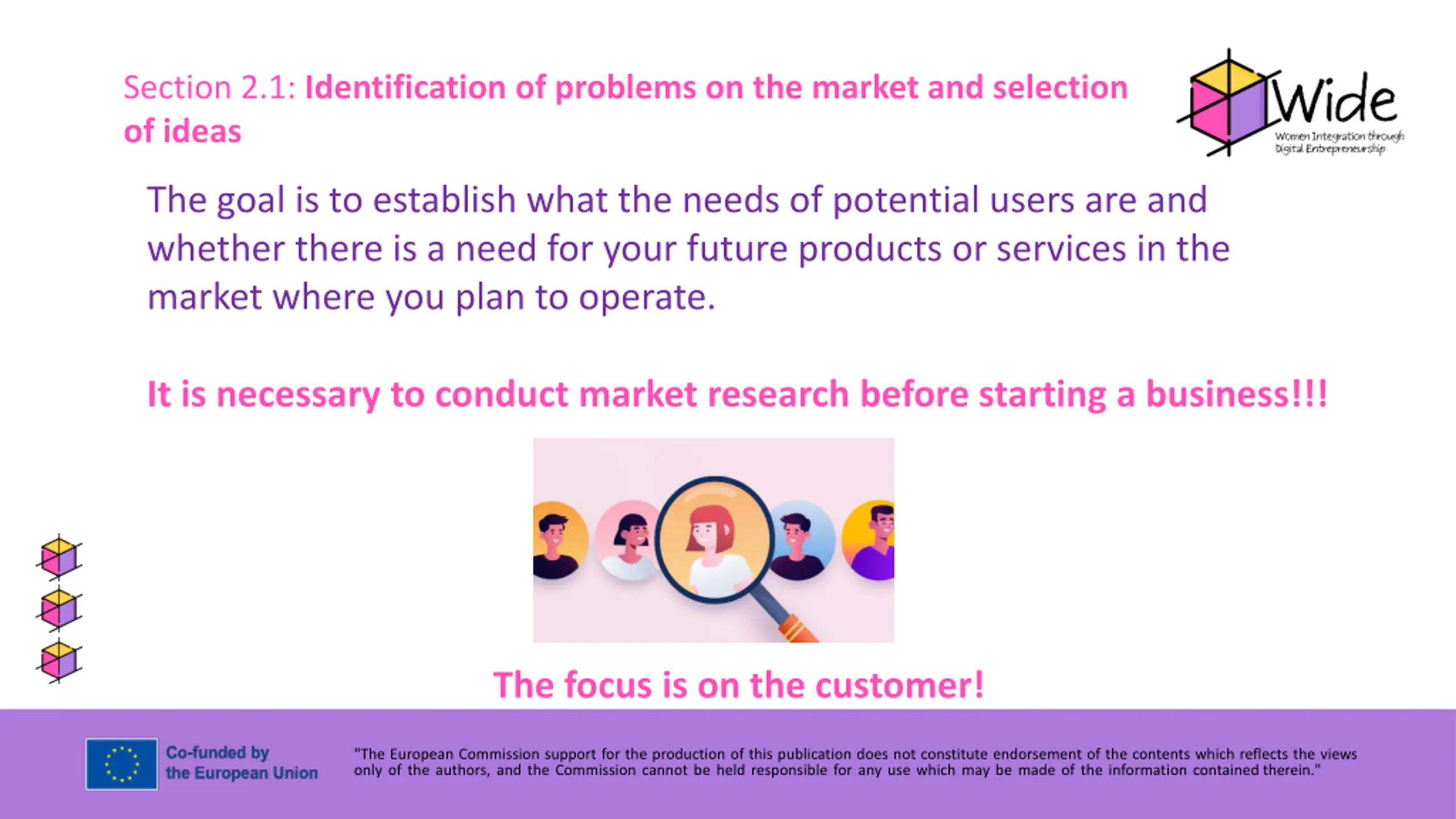 Section 2.1: Identification of problems on the market and selection of ideas

Wide
Women Integration through Digital Entrepreneurship

The goal is to establish what the needs of potential users are and whether there is a need for your future products or services in the market where you plan to operate.

It is necessary to conduct market research before starting a business!!!

The focus is on the customer!

Co-funded by the European Union

"The European Commission support for the production of this publication does not constitute endorsement of the contents which reflects the views only of the authors, and the Commission cannot be held responsible for any use which may be made of the information contained therein."